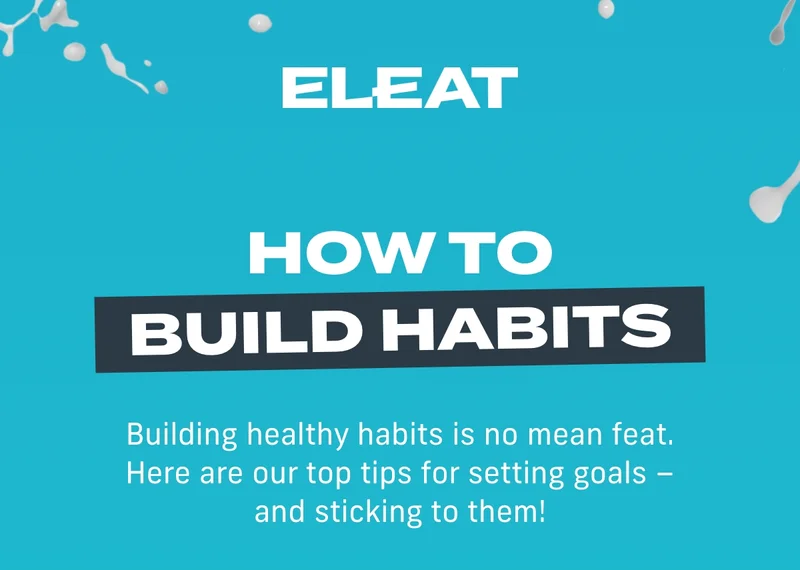 ELEAT

HOW TO
BUILD HABITS

Building healthy habits is no mean feat. Here are our top tips for setting goals – and sticking to them!